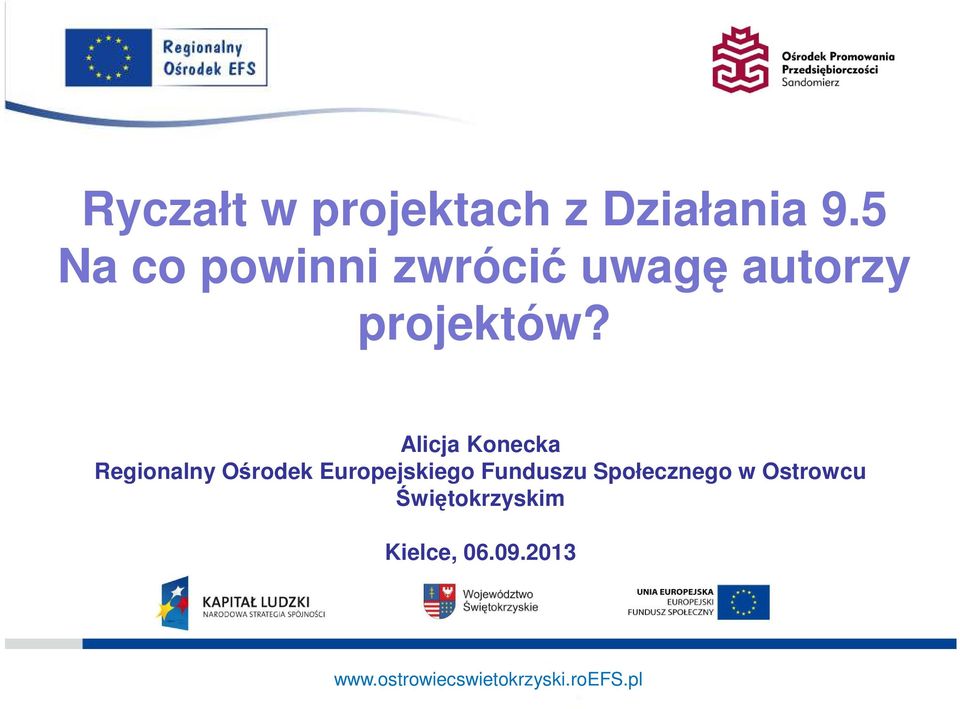 Regionalny Ośrodek EFS

Ośrodek Promowania Przedsiębiorczości Sandomierz

Ryczałt w projektach z Działania 9.5 Na co powinni zwrócić uwagę autorzy projektów?

Alicja Konecka
Regionalny Ośrodek Europejskiego Funduszu Społecznego w Ostrowcu Świętokrzyskim

Kielce, 06.09.2013

KAPITAŁ LUDZKI
NARODOWA STRATEGIA SPÓJNOŚCI

Województwo Świętokrzyskie

UNIA EUROPEJSKA
EUROPEJSKI FUNDUSZ SPOŁECZNY

www.ostrowiecswietokrzyski.roEFS.pl